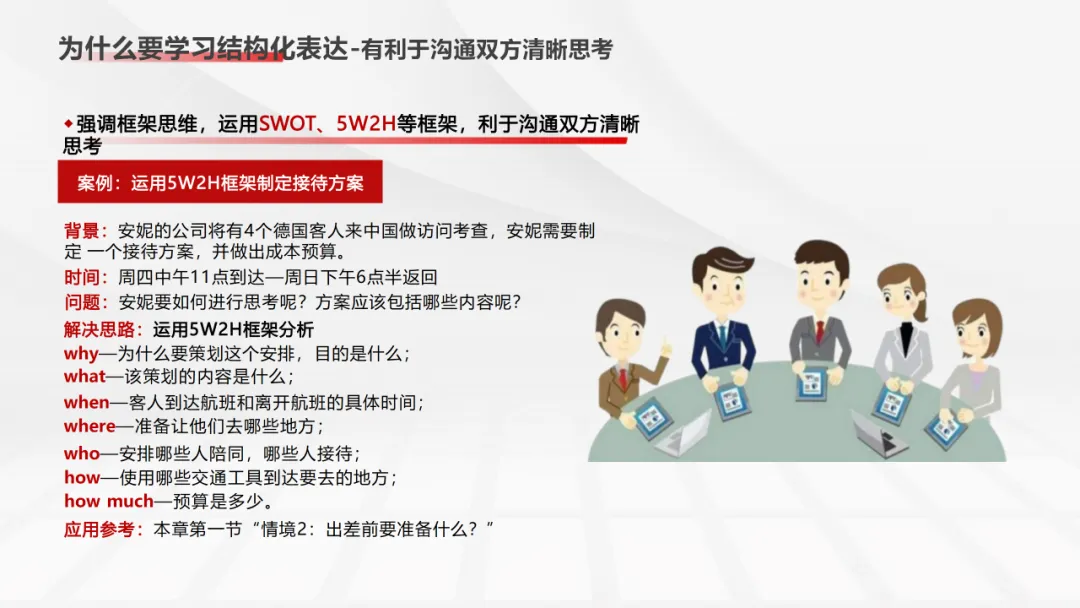 为什么要学习结构化表达-有利于沟通双方清晰思考

◆强调框架思维，运用SWOT、5W2H等框架，利于沟通双方清晰思考

案例：运用5W2H框架制定接待方案

背景：安妮的公司将有4个德国客人来中国做访问考查，安妮需要制定 一个接待方案，并做出成本预算。
时间：周四中午11点到达—周日下午6点半返回
问题：安妮要如何进行思考呢？方案应该包括哪些内容呢？
解决思路：运用5W2H框架分析
why—为什么要策划这个安排，目的是什么；
what—该策划的内容是什么；
when—客人到达航班和离开航班的具体时间；
where—准备让他们去哪些地方；
who—安排哪些人陪同，哪些人接待；
how—使用哪些交通工具到达要去的地方；
how much—预算是多少。
应用参考：本章第一节“情境2：出差前要准备什么？”